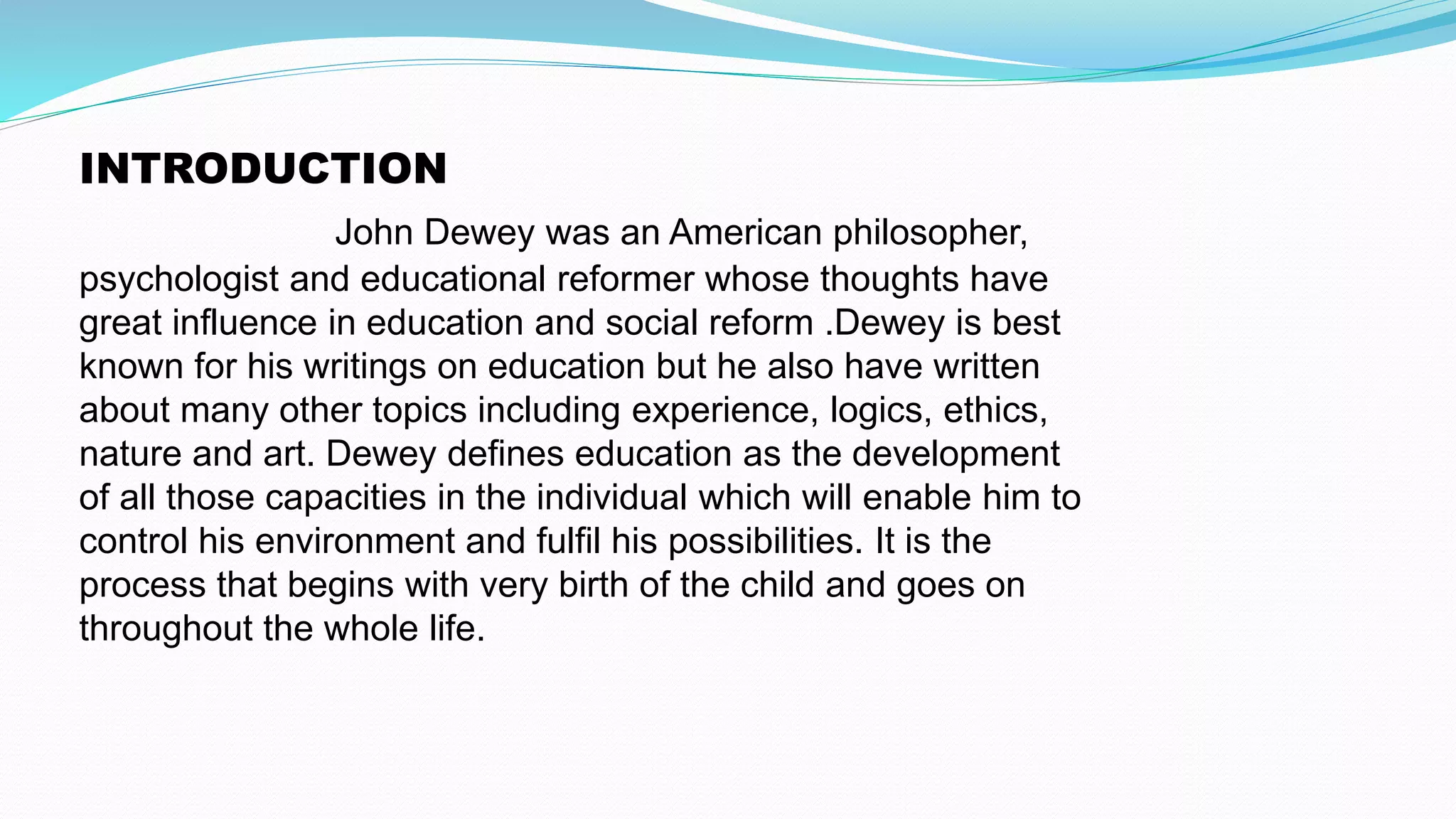 INTRODUCTION

John Dewey was an American philosopher, psychologist and educational reformer whose thoughts have great influence in education and social reform .Dewey is best known for his writings on education but he also have written about many other topics including experience, logics, ethics, nature and art. Dewey defines education as the development of all those capacities in the individual which will enable him to control his environment and fulfil his possibilities. It is the process that begins with very birth of the child and goes on throughout the whole life.